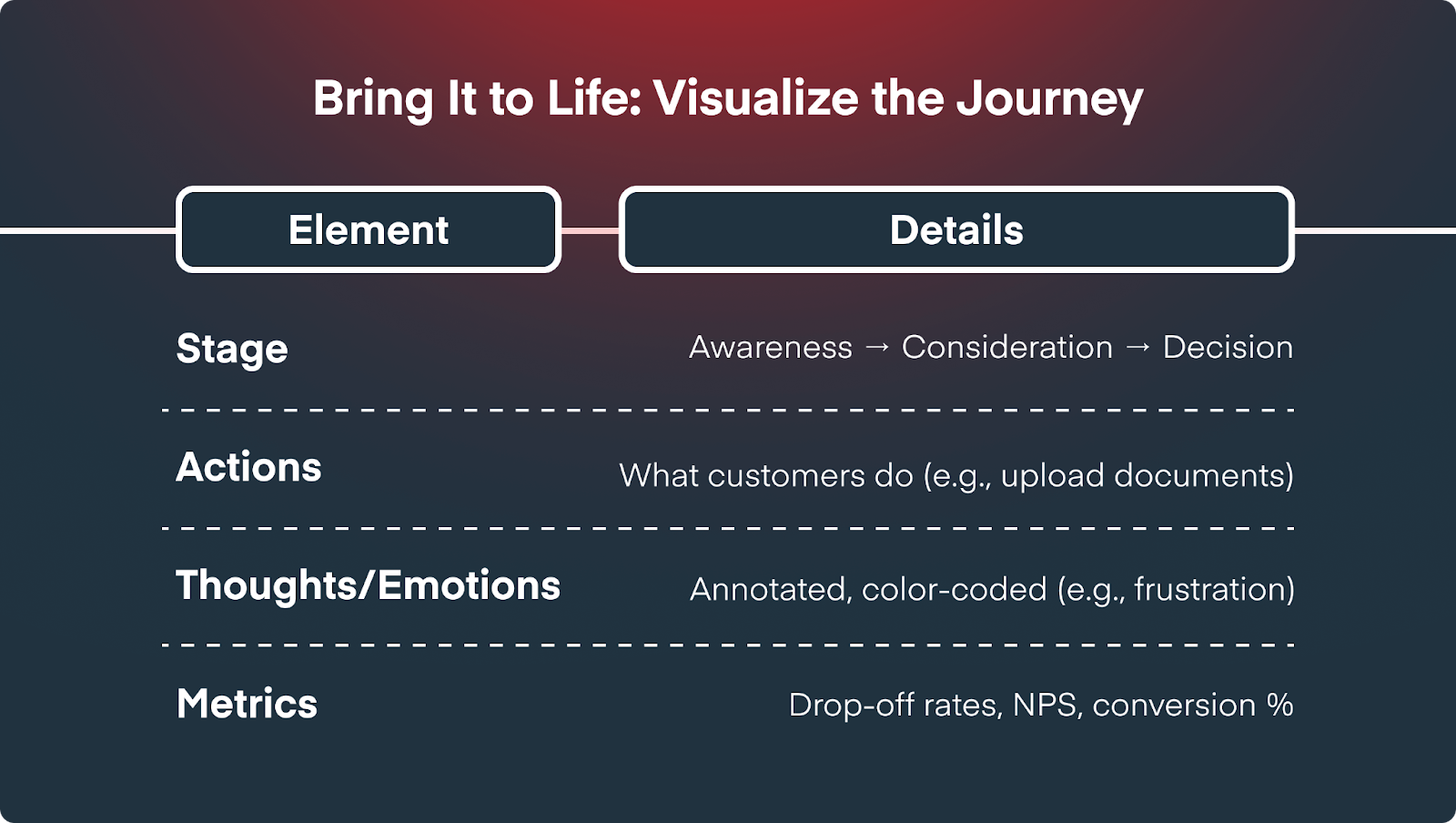 Bring It to Life: Visualize the Journey

| Element | Details |
|---|---|
| Stage | Awareness → Consideration → Decision |
| Actions | What customers do (e.g., upload documents) |
| Thoughts/Emotions | Annotated, color-coded (e.g., frustration) |
| Metrics | Drop-off rates, NPS, conversion % |